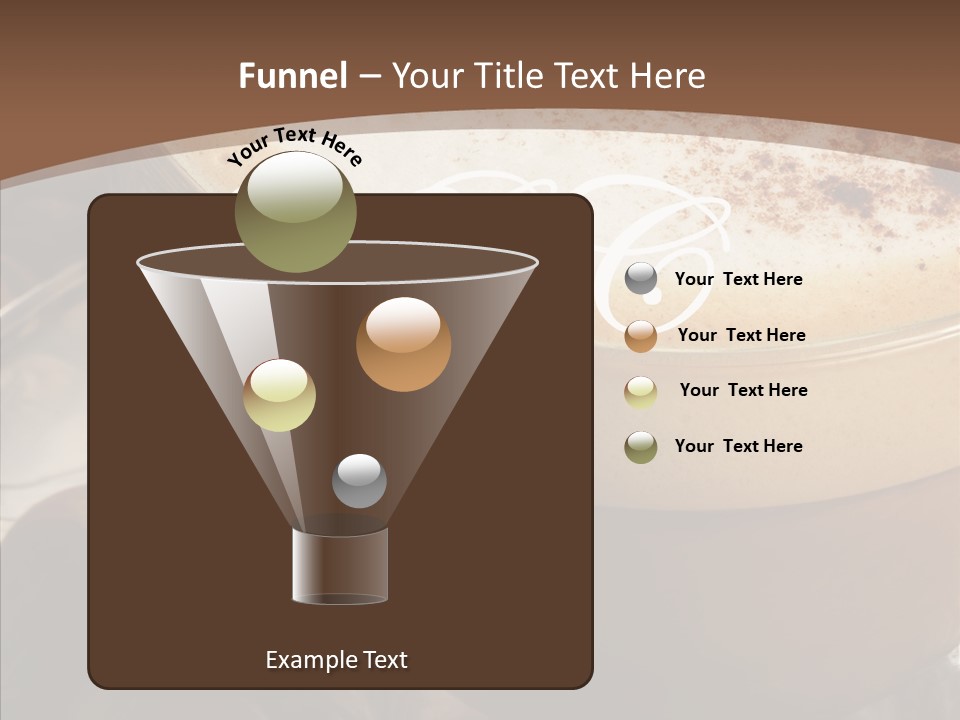 Funnel – Your Title Text Here

Your Text Here

Your Text Here

Your Text Here

Your Text Here

Your Text Here

Example Text